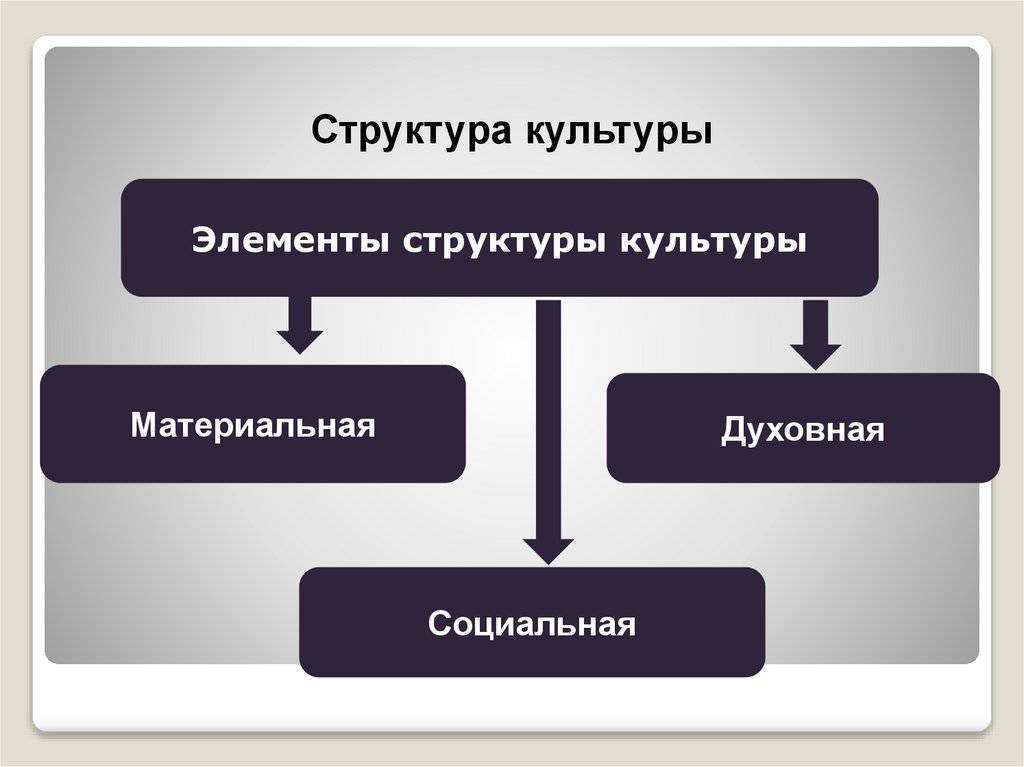 Структура культуры

Элементы структуры культуры

Материальная

Духовная

Социальная